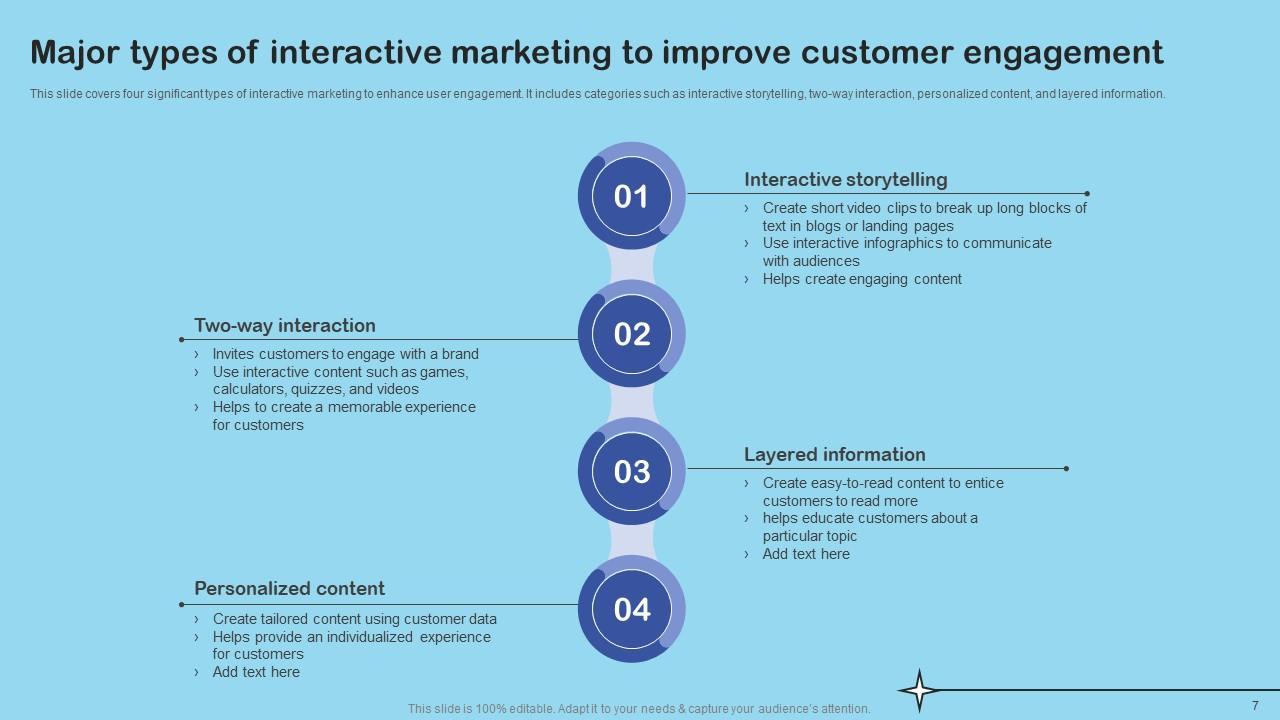 Major types of interactive marketing to improve customer engagement

This slide covers four significant types of interactive marketing to enhance user engagement. It includes categories such as interactive storytelling, two-way interaction, personalized content, and layered information.

01

Interactive storytelling

› Create short video clips to break up long blocks of text in blogs or landing pages
› Use interactive infographics to communicate with audiences
› Helps create engaging content

02

Two-way interaction

› Invites customers to engage with a brand
› Use interactive content such as games, calculators, quizzes, and videos
› Helps to create a memorable experience for customers

03

Layered information

› Create easy-to-read content to entice customers to read more
› helps educate customers about a particular topic
› Add text here

04

Personalized content

› Create tailored content using customer data
› Helps provide an individualized experience for customers
› Add text here

This slide is 100% editable. Adapt it to your needs & capture your audience's attention.

7